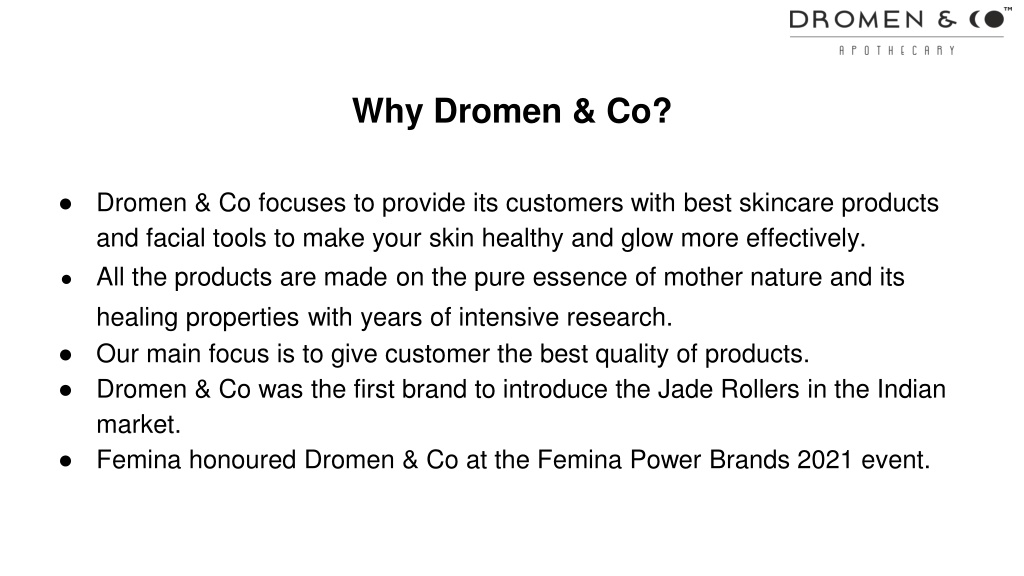 DROMEN & CO™
APOTHECARY

Why Dromen & Co?

● Dromen & Co focuses to provide its customers with best skincare products and facial tools to make your skin healthy and glow more effectively.
● All the products are made on the pure essence of mother nature and its healing properties with years of intensive research.
● Our main focus is to give customer the best quality of products.
● Dromen & Co was the first brand to introduce the Jade Rollers in the Indian market.
● Femina honoured Dromen & Co at the Femina Power Brands 2021 event.